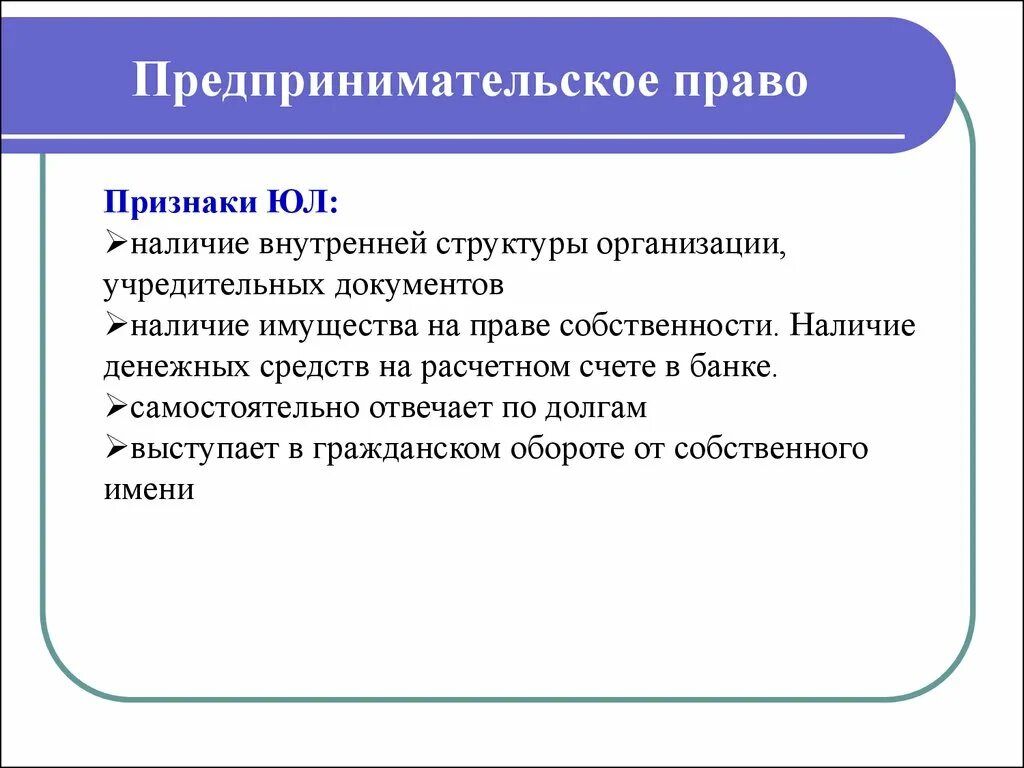 Предпринимательское право

Признаки ЮЛ:
➢наличие внутренней структуры организации, учредительных документов
➢наличие имущества на праве собственности. Наличие денежных средств на расчетном счете в банке.
➢самостоятельно отвечает по долгам
➢выступает в гражданском обороте от собственного имени